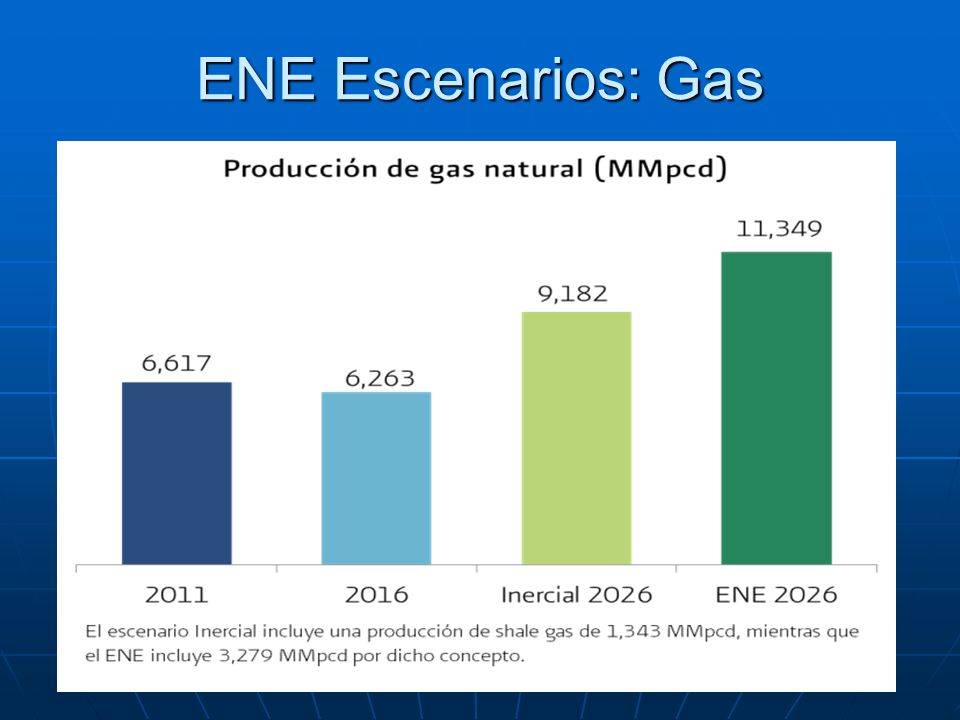 ENE Escenarios: Gas

Producción de gas natural (MMpcd)

6,617
6,263
9,182
11,349

2011
2016
Inercial 2026
ENE 2026

El escenario Inercial incluye una producción de shale gas de 1,343 MMpcd, mientras que el ENE incluye 3,279 MMpcd por dicho concepto.